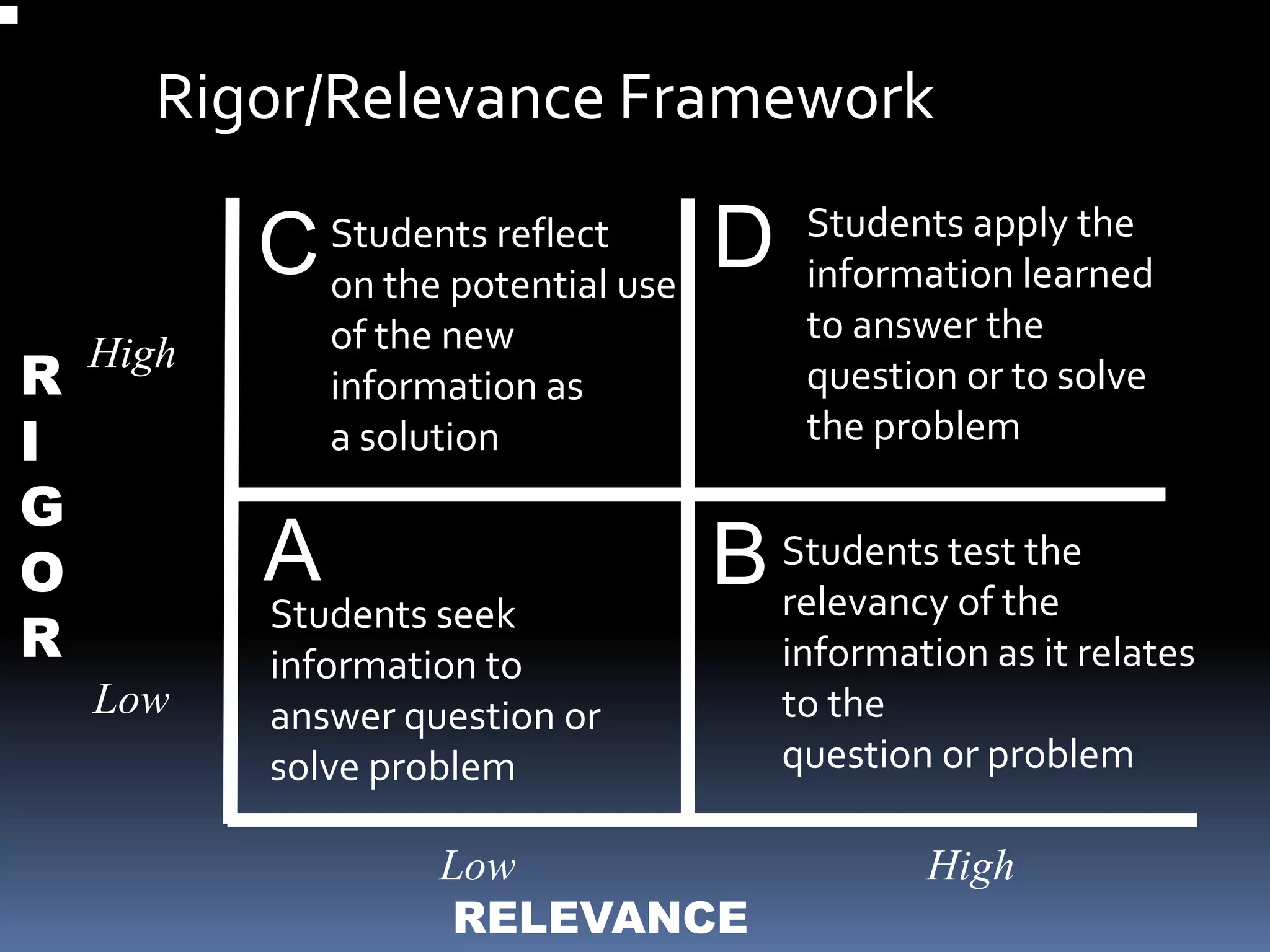 Rigor/Relevance Framework

RIGOR

High

Low

C Students reflect on the potential use of the new information as a solution

D Students apply the information learned to answer the question or to solve the problem

A Students seek information to answer question or solve problem

B Students test the relevancy of the information as it relates to the question or problem

Low

High

RELEVANCE